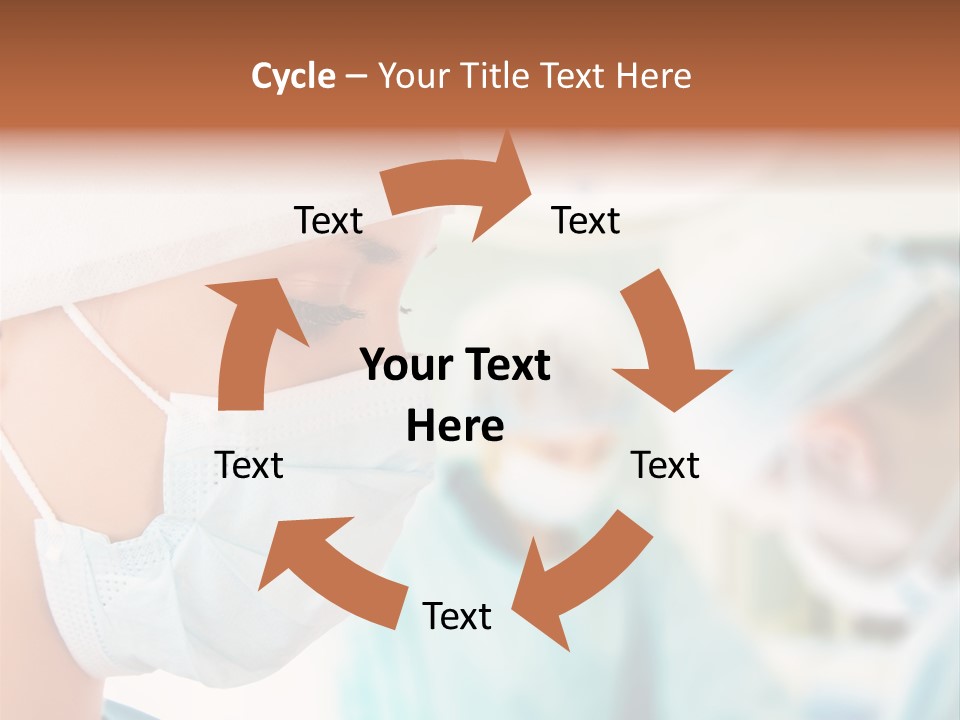 Cycle – Your Title Text Here

Text

Text

Your Text Here

Text

Text

Text